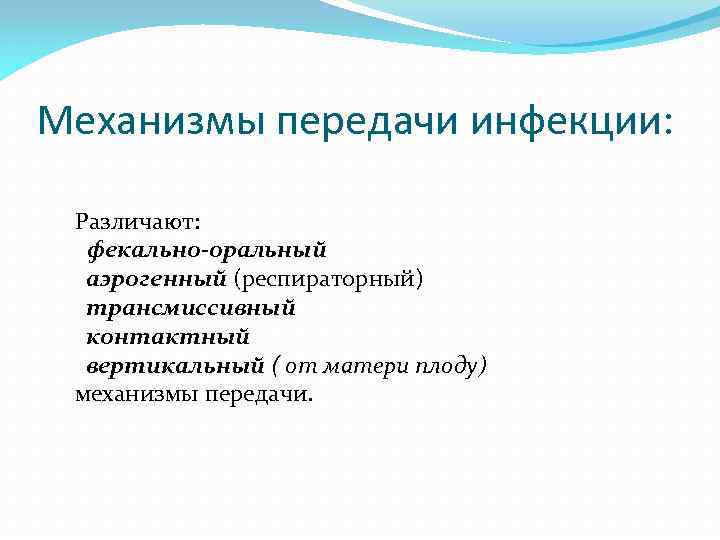 Механизмы передачи инфекции:

Различают:
фекально-оральный
аэрогенный (респираторный)
трансмиссивный
контактный
вертикальный ( от матери плоду)
механизмы передачи.